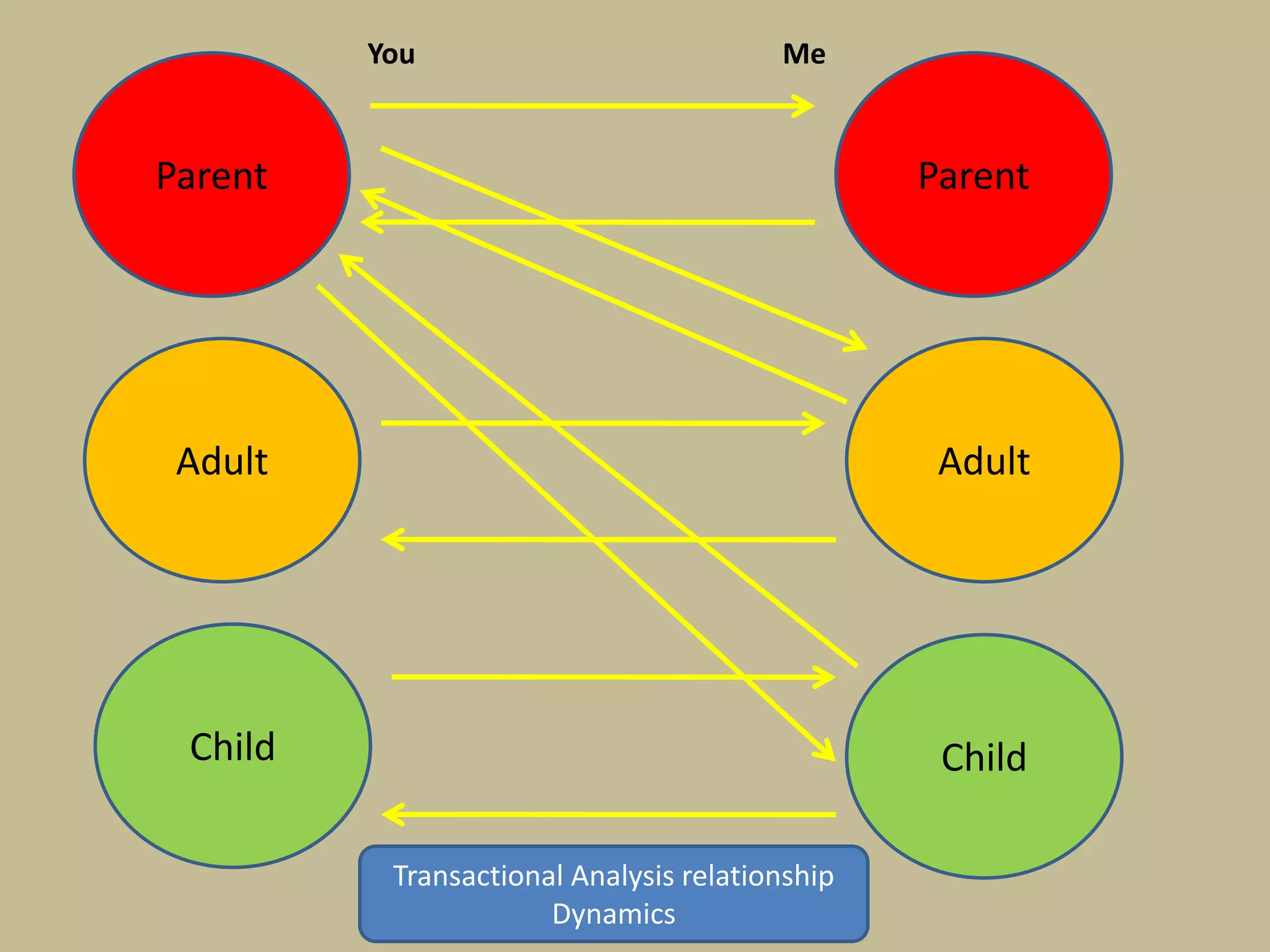 You

Me

Parent

Parent

Adult

Adult

Child

Child

Transactional Analysis relationship Dynamics